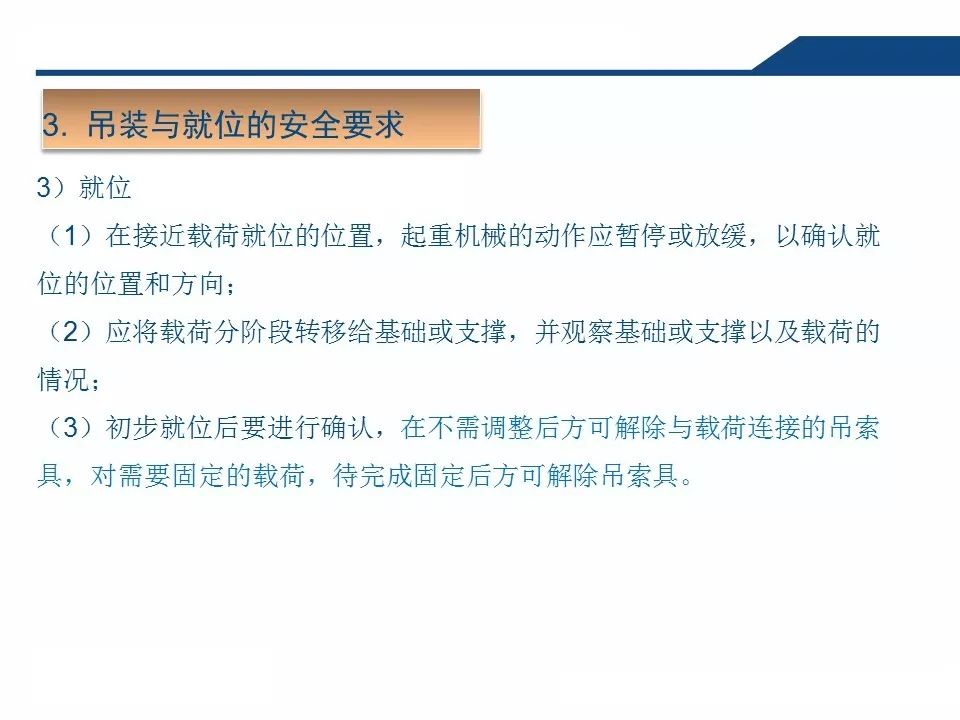 3. 吊装与就位的安全要求

3）就位

（1）在接近载荷就位的位置，起重机械的动作应暂停或放缓，以确认就位的位置和方向；

（2）应将载荷分阶段转移给基础或支撑，并观察基础或支撑以及载荷的情况；

（3）初步就位后要进行确认，在不需调整后方可解除与载荷连接的吊索具，对需要固定的载荷，待完成固定后方可解除吊索具。